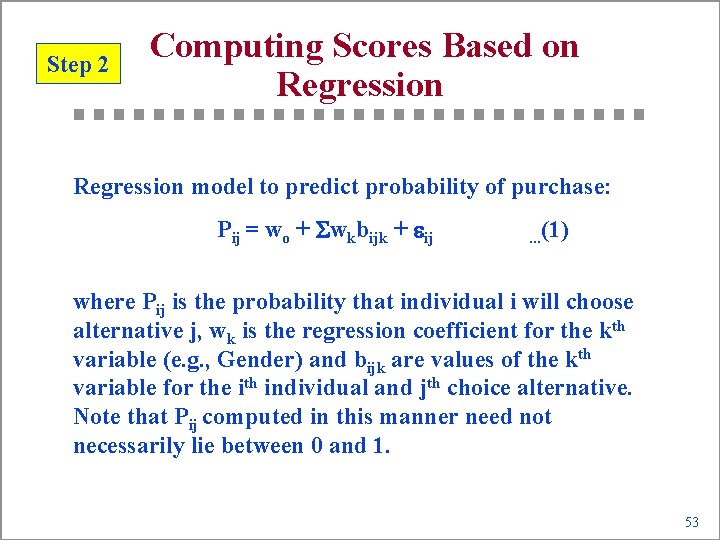 Step 2

Computing Scores Based on Regression

Regression model to predict probability of purchase:

$P_{ij} = w_o + \Sigma w_k b_{ijk} + \varepsilon_{ij}$ ...(1)

where $P_{ij}$ is the probability that individual i will choose alternative j, $w_k$ is the regression coefficient for the $k^{th}$ variable (e.g., Gender) and $b_{ijk}$ are values of the $k^{th}$ variable for the $i^{th}$ individual and $j^{th}$ choice alternative. Note that $P_{ij}$ computed in this manner need not necessarily lie between 0 and 1.

53